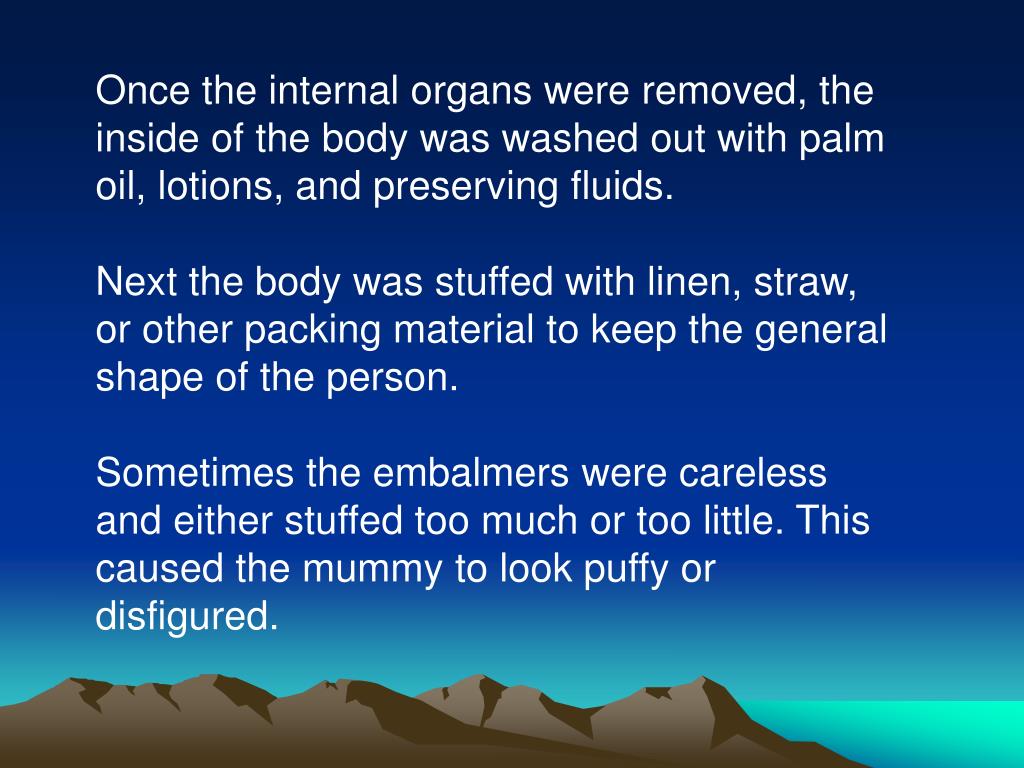 Once the internal organs were removed, the inside of the body was washed out with palm oil, lotions, and preserving fluids.

Next the body was stuffed with linen, straw, or other packing material to keep the general shape of the person.

Sometimes the embalmers were careless and either stuffed too much or too little. This caused the mummy to look puffy or disfigured.